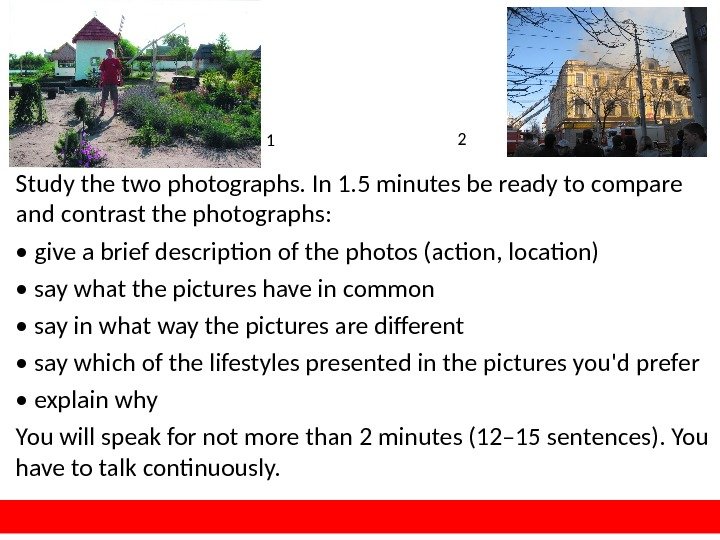 1

2

Study the two photographs. In 1.5 minutes be ready to compare and contrast the photographs:

• give a brief description of the photos (action, location)

• say what the pictures have in common

• say in what way the pictures are different

• say which of the lifestyles presented in the pictures you'd prefer

• explain why

You will speak for not more than 2 minutes (12–15 sentences). You have to talk continuously.